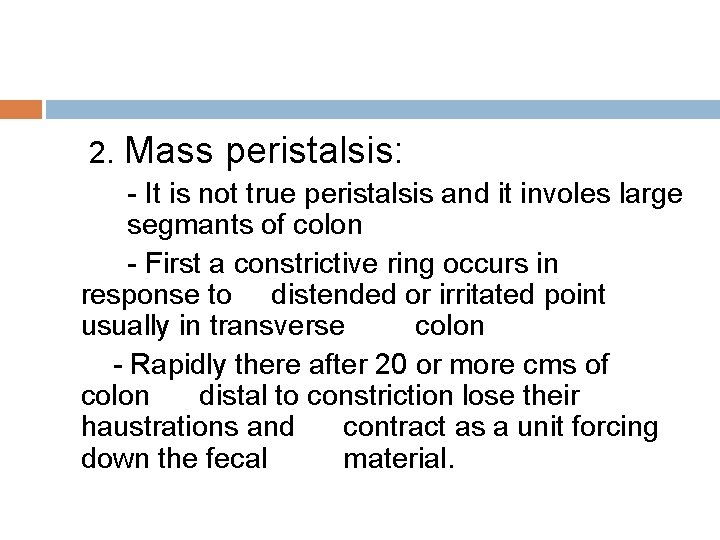 2. Mass peristalsis:

- It is not true peristalsis and it involes large segmants of colon

- First a constrictive ring occurs in response to distended or irritated point usually in transverse colon

- Rapidly there after 20 or more cms of colon distal to constriction lose their haustrations and contract as a unit forcing down the fecal material.